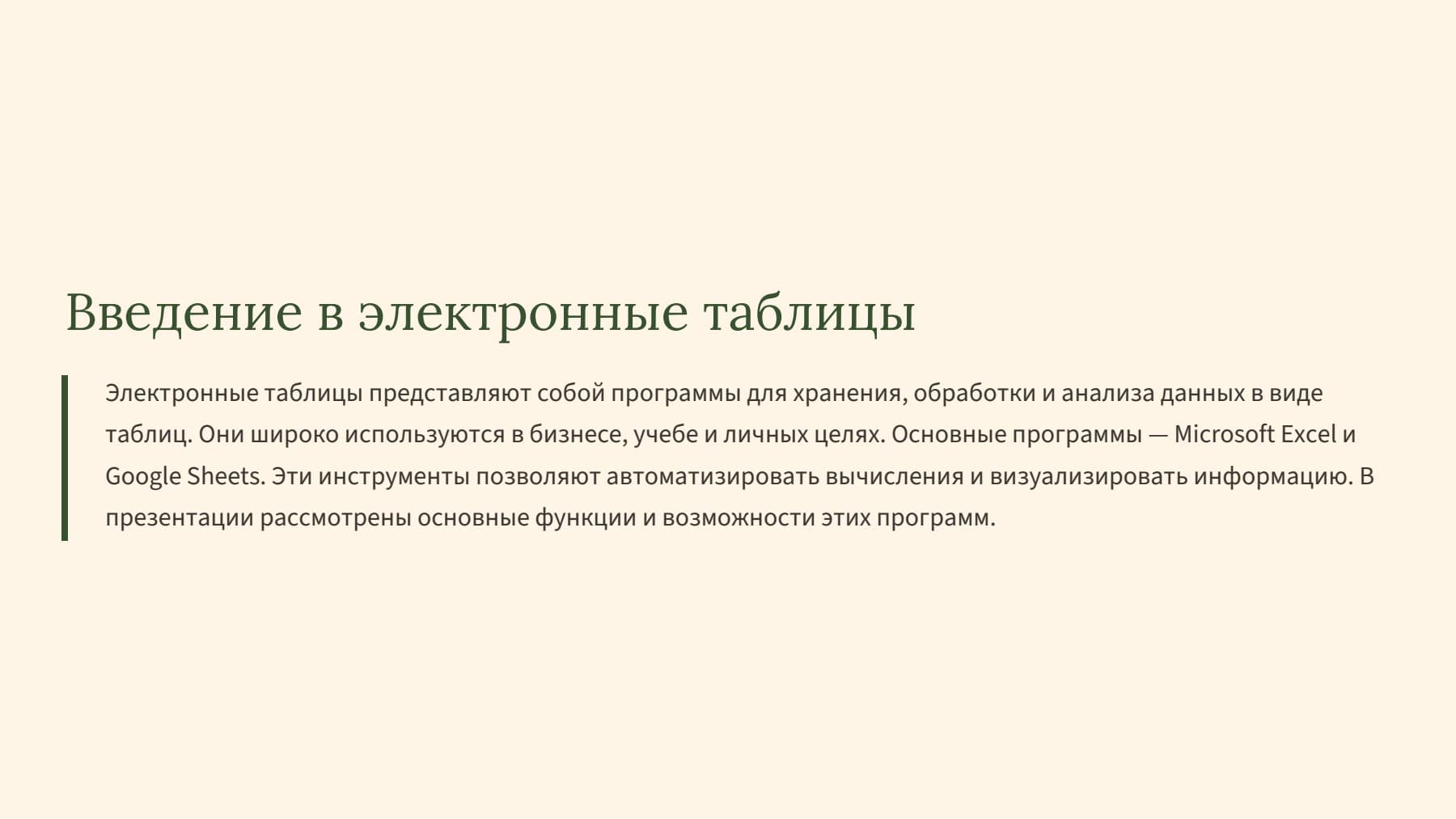 Введение в электронные таблицы

Электронные таблицы представляют собой программы для хранения, обработки и анализа данных в виде таблиц. Они широко используются в бизнесе, учебе и личных целях. Основные программы — Microsoft Excel и Google Sheets. Эти инструменты позволяют автоматизировать вычисления и визуализировать информацию. В презентации рассмотрены основные функции и возможности этих программ.